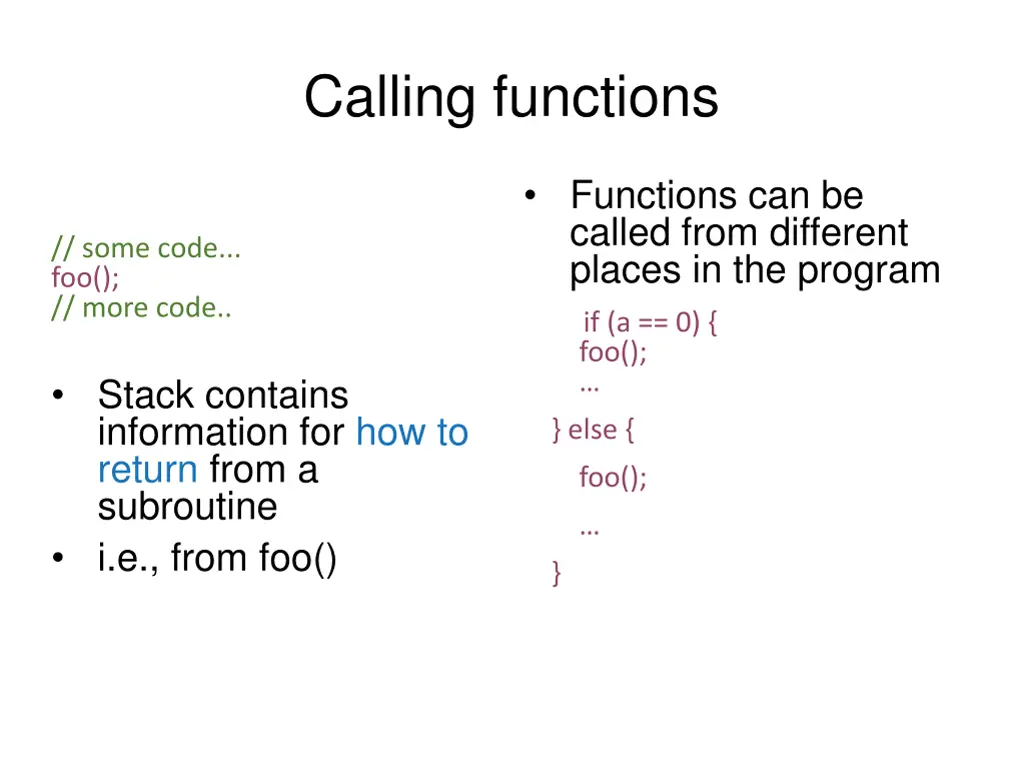 Calling functions

// some code...
foo();
// more code..

• Stack contains information for how to return from a subroutine
• i.e., from foo()

• Functions can be called from different places in the program

if (a == 0) {
foo();
…
} else {
foo();
…
}